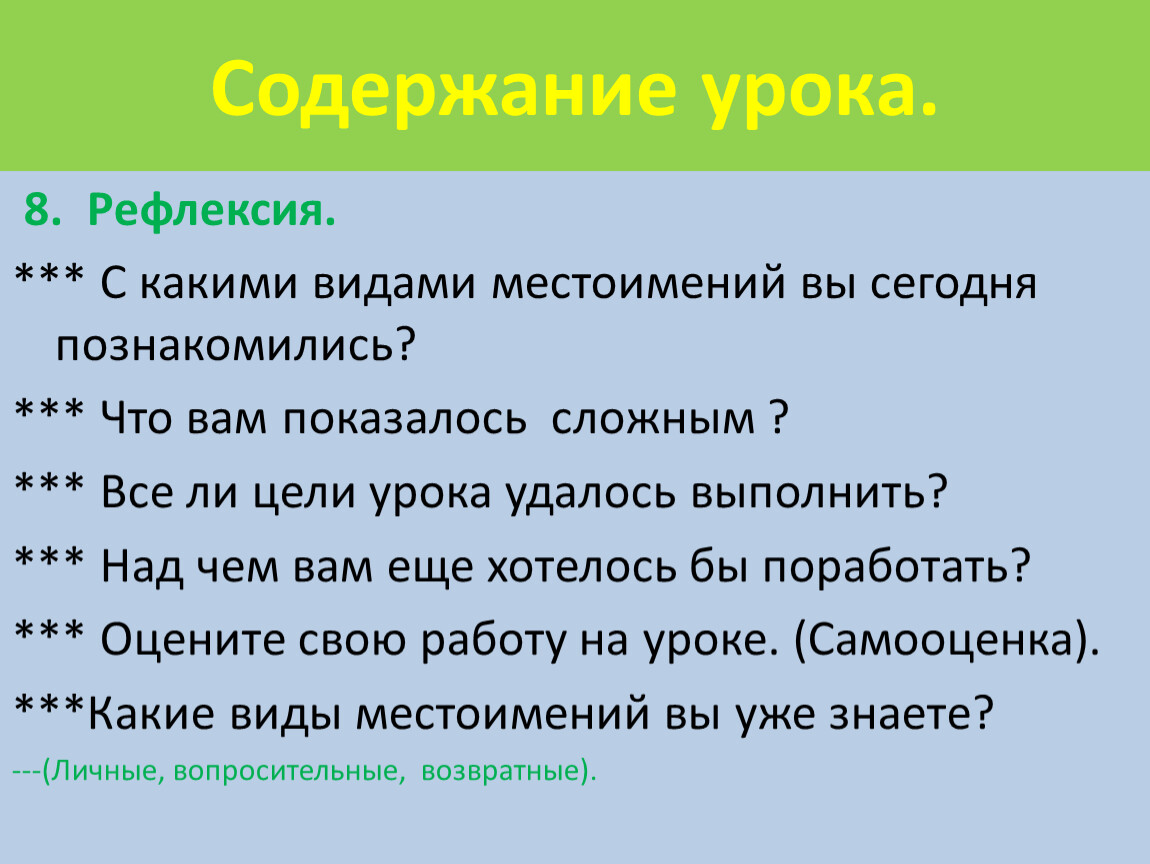 Содержание урока.

8. Рефлексия.

*** С какими видами местоимений вы сегодня познакомились?

*** Что вам показалось сложным ?

*** Все ли цели урока удалось выполнить?

*** Над чем вам еще хотелось бы поработать?

*** Оцените свою работу на уроке. (Самооценка).

***Какие виды местоимений вы уже знаете?

---(Личные, вопросительные, возвратные).